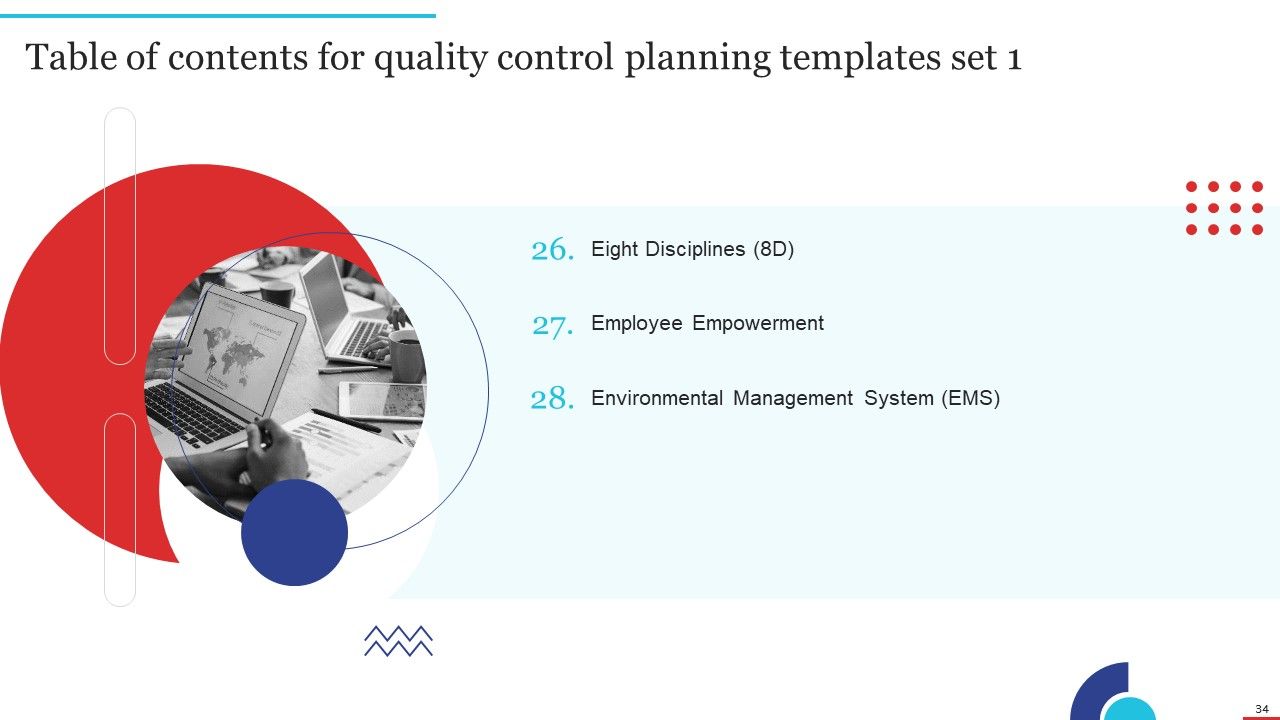 Table of contents for quality control planning templates set 1

26. Eight Disciplines (8D)

27. Employee Empowerment

28. Environmental Management System (EMS)

34